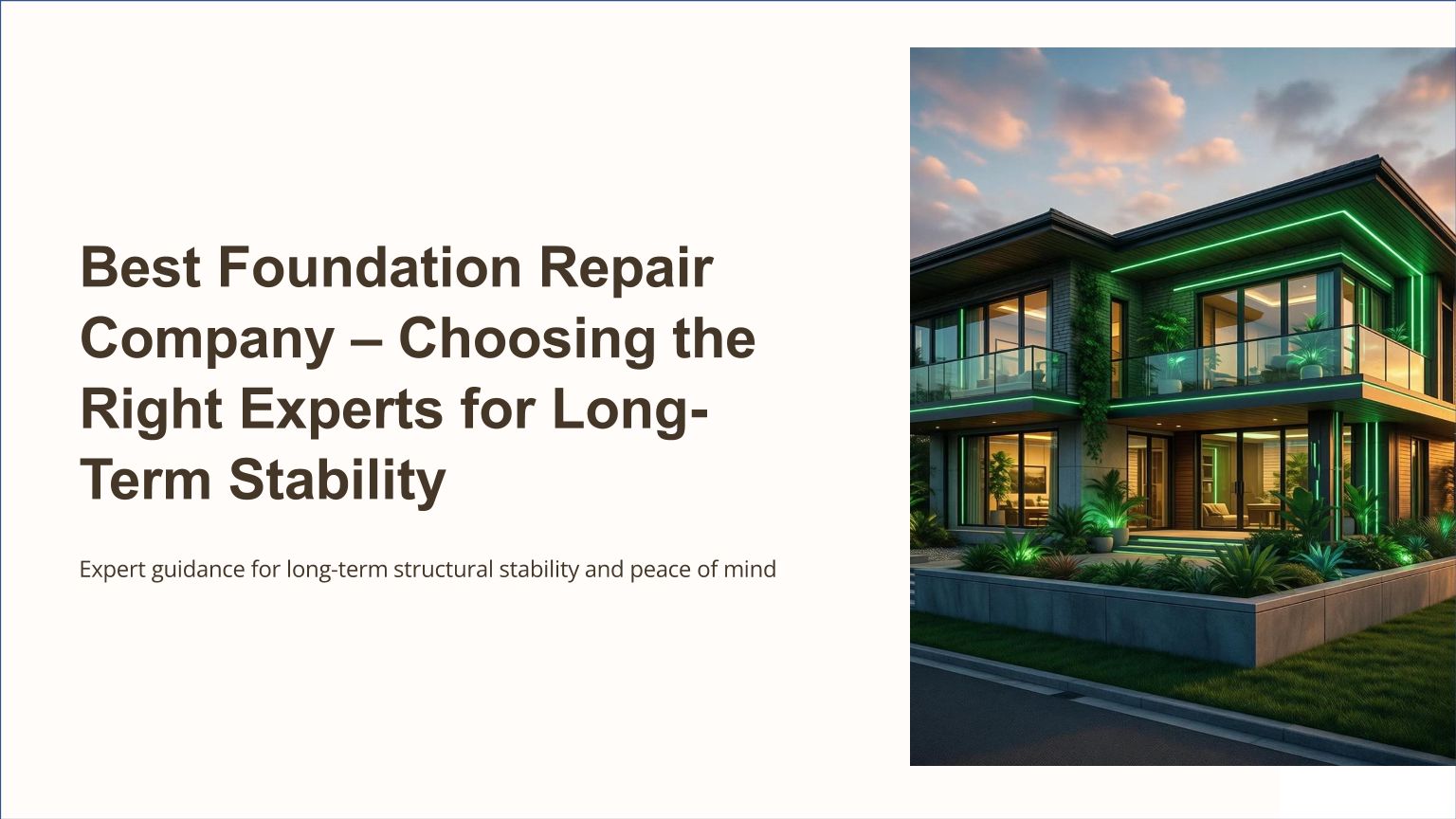 Best Foundation Repair Company – Choosing the Right Experts for Long-Term Stability

Expert guidance for long-term structural stability and peace of mind